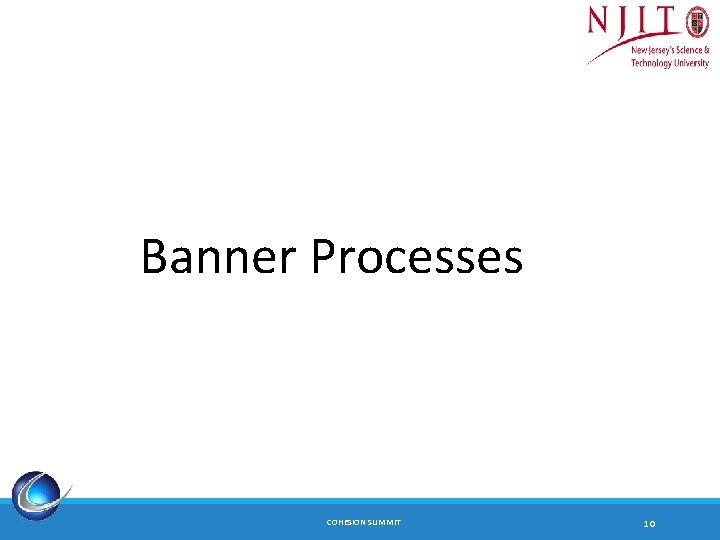 NJIT
New Jersey's Science & Technology University

Banner Processes

COHESION SUMMIT

10